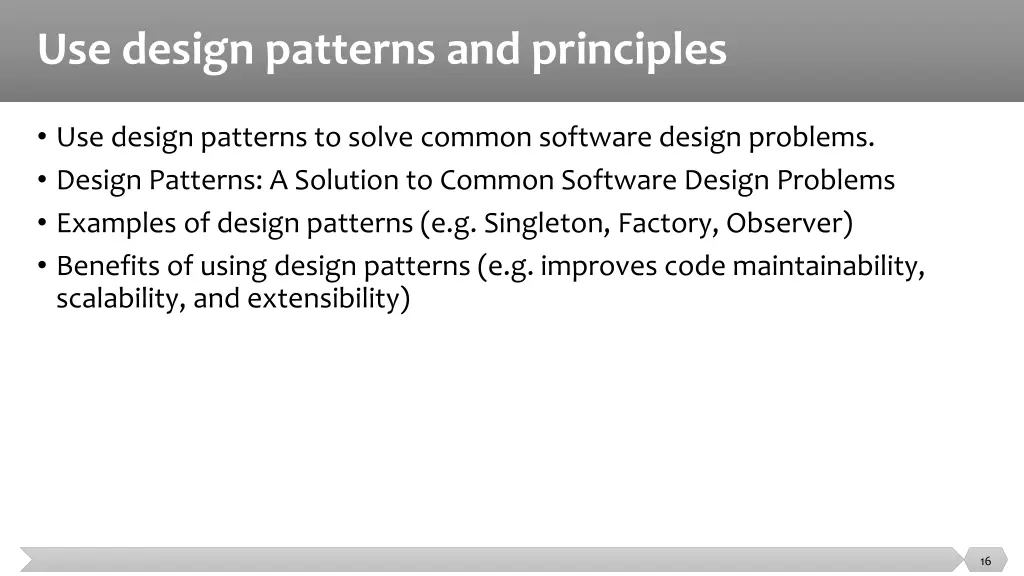 Use design patterns and principles

• Use design patterns to solve common software design problems.
• Design Patterns: A Solution to Common Software Design Problems
• Examples of design patterns (e.g. Singleton, Factory, Observer)
• Benefits of using design patterns (e.g. improves code maintainability, scalability, and extensibility)

16